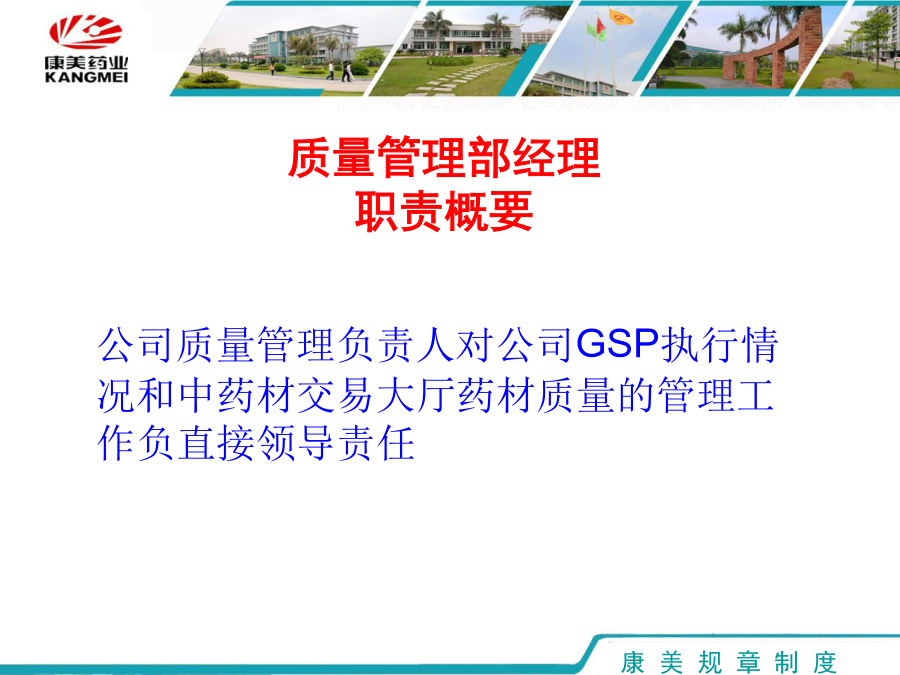 康美药业
KANGMEI

质量管理部经理
职责概要

公司质量管理负责人对公司GSP执行情况和中药材交易大厅药材质量的管理工作负直接领导责任

康美规章制度